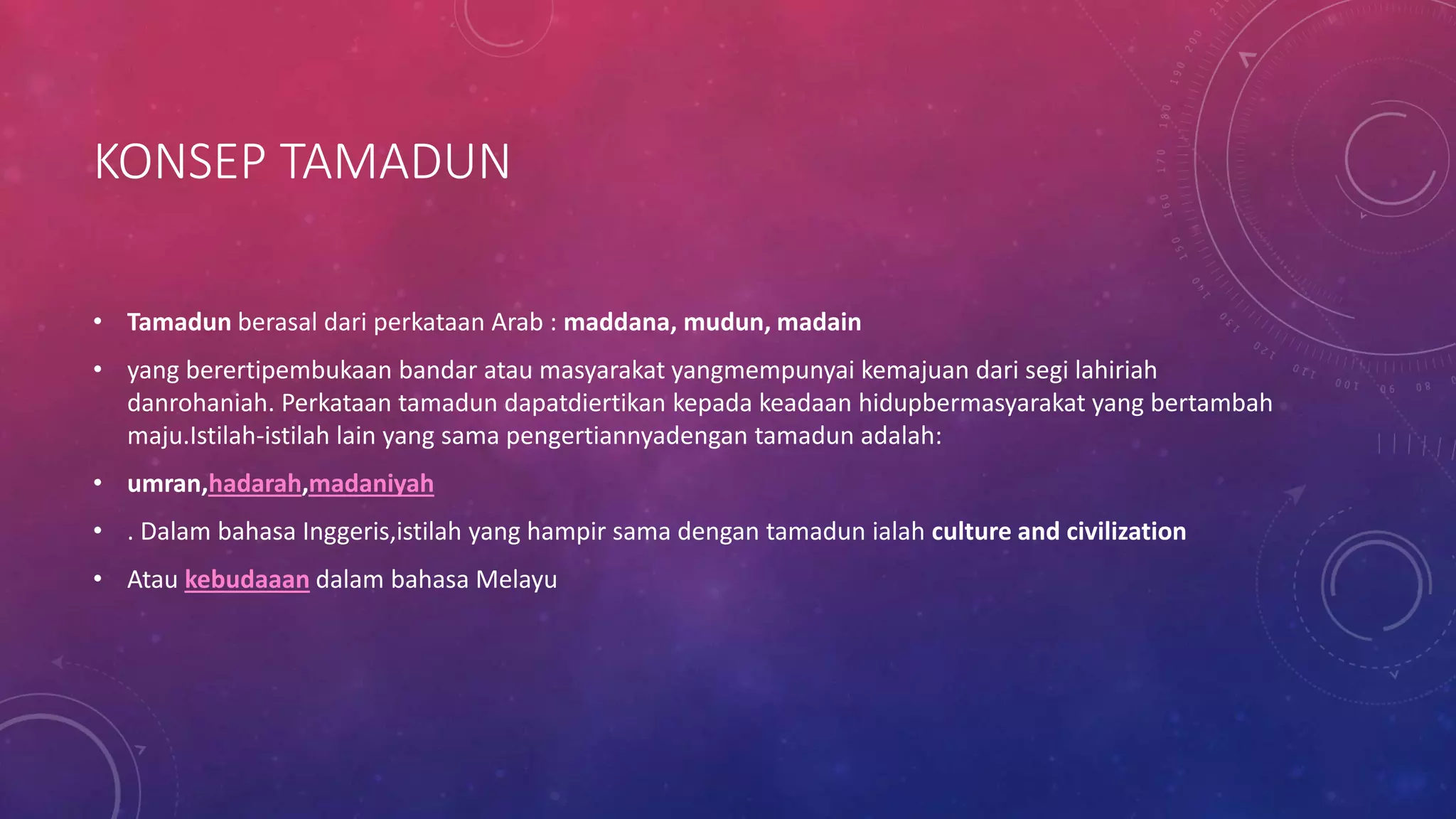 KONSEP TAMADUN

• Tamadun berasal dari perkataan Arab : maddana, mudun, madain

• yang berertipembukaan bandar atau masyarakat yangmempunyai kemajuan dari segi lahiriah danrohaniah. Perkataan tamadun dapatdiertikan kepada keadaan hidupbermasyarakat yang bertambah maju.Istilah-istilah lain yang sama pengertiannyadengan tamadun adalah:

• umran,hadarah,madaniyah

• . Dalam bahasa Inggeris,istilah yang hampir sama dengan tamadun ialah culture and civilization

• Atau kebudaaan dalam bahasa Melayu